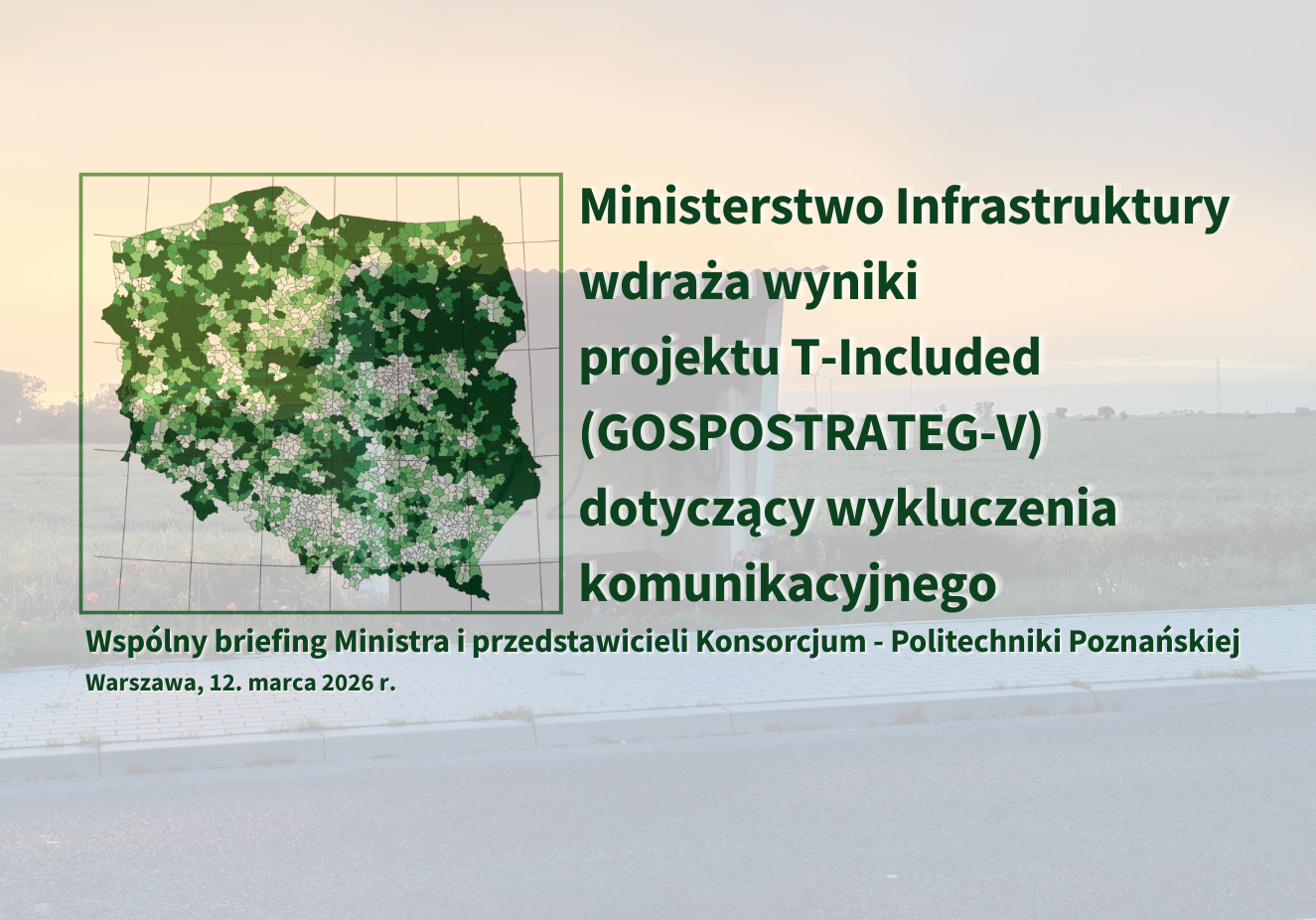 Ministerstwo Infrastruktury wdraża wyniki projektu T-Included (GOSPOSTRATEG-V) dotyczący wykluczenia komunikacyjnego

Wspólny briefing Ministra i przedstawicieli Konsorcjum - Politechniki Poznańskiej

Warszawa, 12. marca 2026 r.